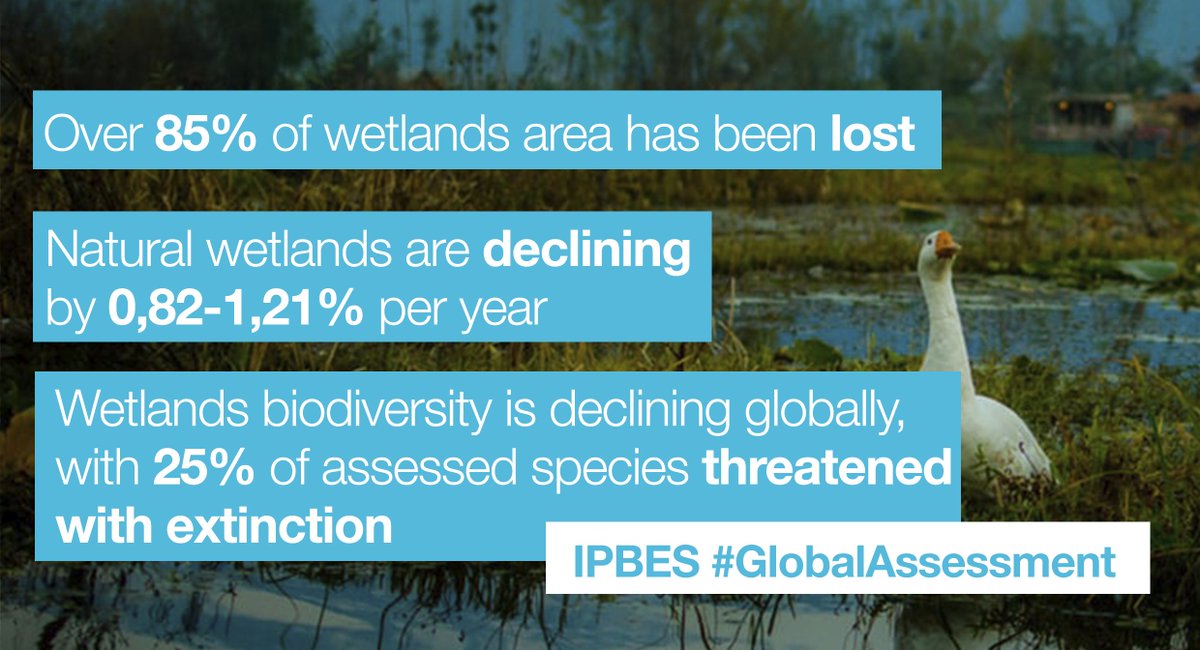 Over 85% of wetlands area has been lost

Natural wetlands are declining by 0,82-1,21% per year

Wetlands biodiversity is declining globally, with 25% of assessed species threatened with extinction

IPBES #GlobalAssessment